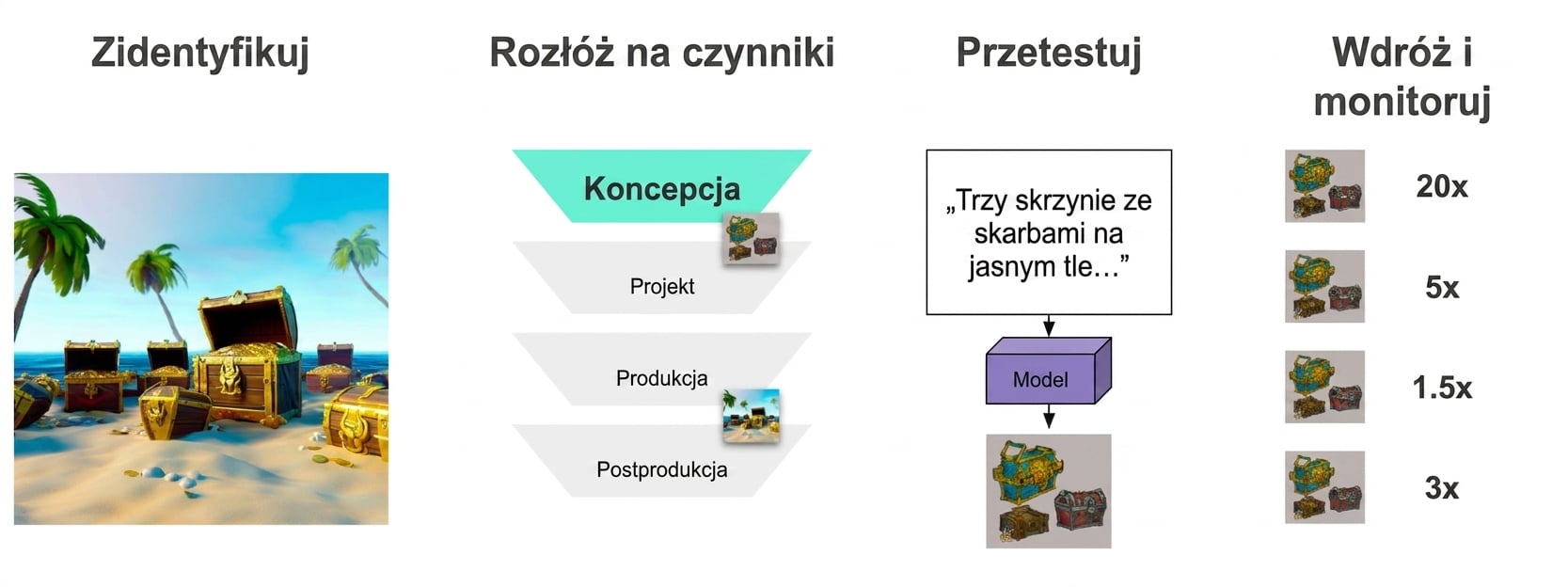 Zidentyfikuj

Rozłóż na czynniki

Koncepcja

Projekt

Produkcja

Postprodukcja

Przetestuj

„Trzy skrzynie ze skarbami na jasnym tle...”

Model

Wdróż i monitoruj

20x

5x

1.5x

3x